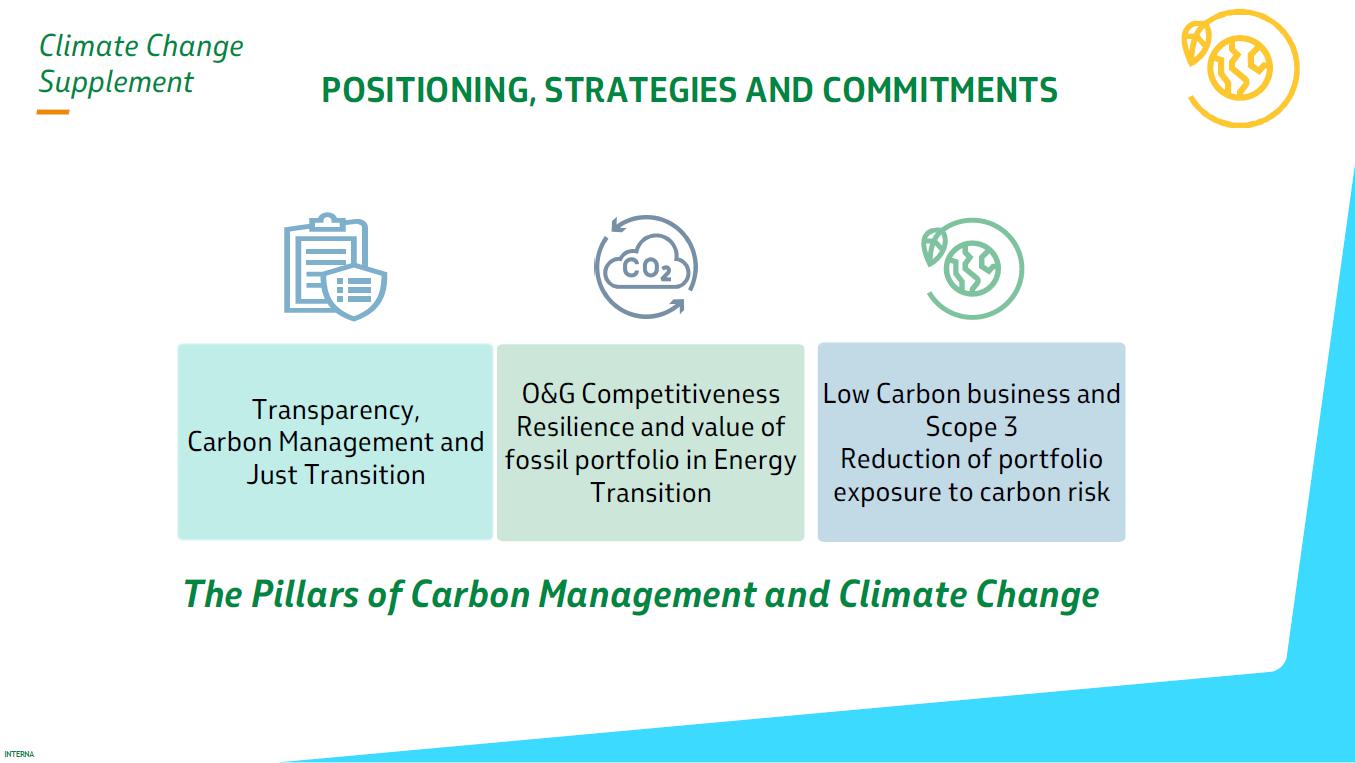 Climate Change Supplement

POSITIONING, STRATEGIES AND COMMITMENTS

$CO_2$

Transparency, Carbon Management and Just Transition

O&G Competitiveness Resilience and value of fossil portfolio in Energy Transition

Low Carbon business and Scope 3 Reduction of portfolio exposure to carbon risk

The Pillars of Carbon Management and Climate Change

INTERNA